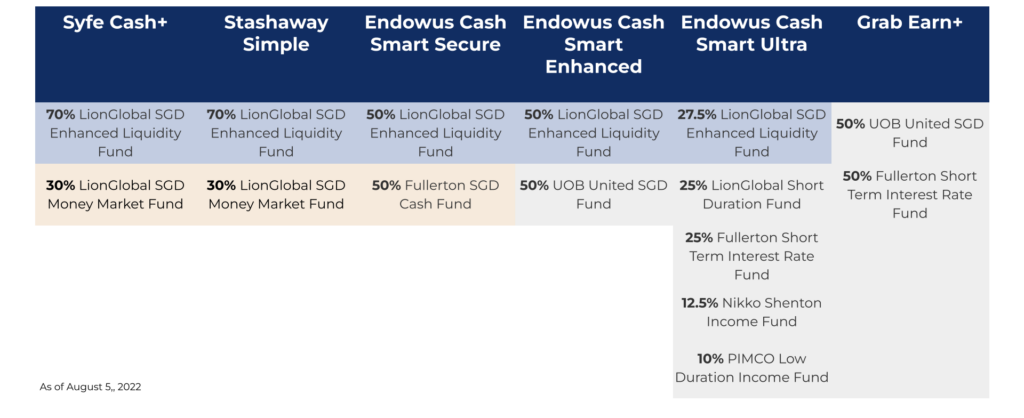 | Syfe Cash+ | Stashaway Simple | Endowus Cash Smart Secure | Endowus Cash Smart Enhanced | Endowus Cash Smart Ultra | Grab Earn+ |
|---|---|---|---|---|---|
| **70%** LionGlobal SGD Enhanced Liquidity Fund | **70%** LionGlobal SGD Enhanced Liquidity Fund | **50%** LionGlobal SGD Enhanced Liquidity Fund | **50%** LionGlobal SGD Enhanced Liquidity Fund | **27.5%** LionGlobal SGD Enhanced Liquidity Fund | **50%** UOB United SGD Fund |
| **30%** LionGlobal SGD Money Market Fund | **30%** LionGlobal SGD Money Market Fund | **50%** Fullerton SGD Cash Fund | **50%** UOB United SGD Fund | **25%** LionGlobal Short Duration Fund | **50%** Fullerton Short Term Interest Rate Fund |
| | | | | **25%** Fullerton Short Term Interest Rate Fund | |
| | | | | **12.5%** Nikko Shenton Income Fund | |
| | | | | **10%** PIMCO Low Duration Income Fund | |

As of August 5,, 2022